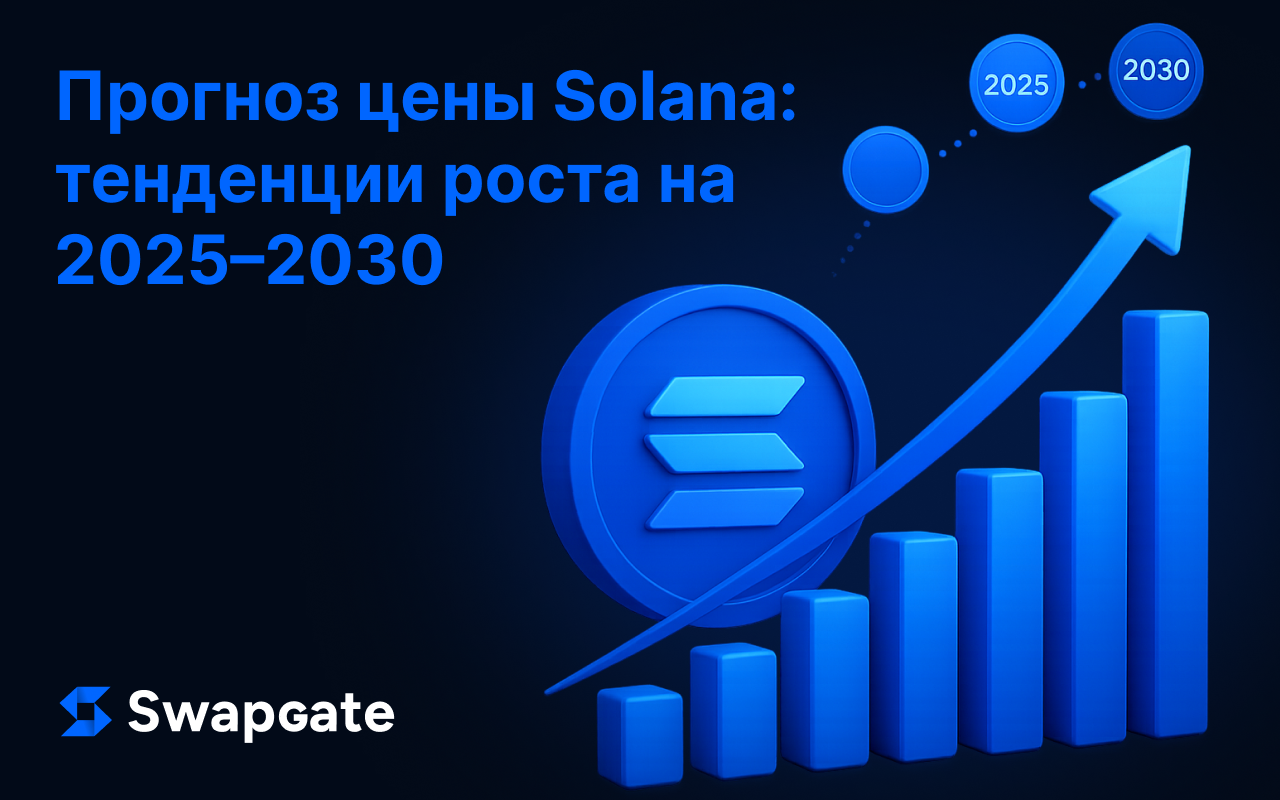 Прогноз цены Solana: тенденции роста на 2025–2030

2025

2030

Swapgate